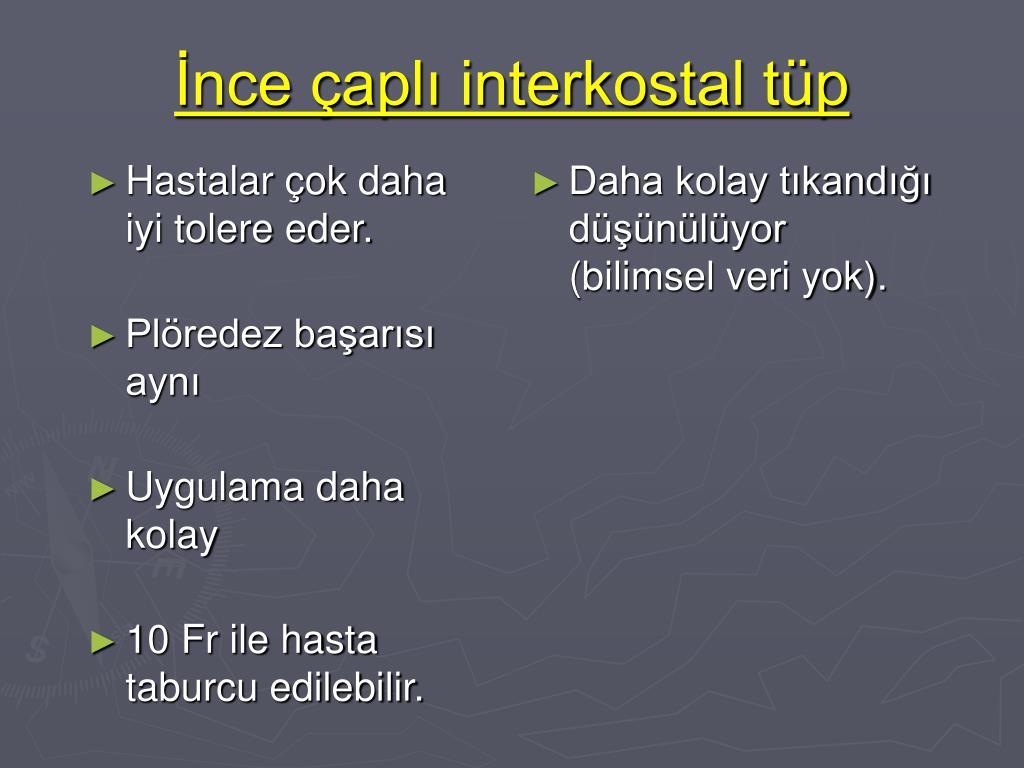 İnce çaplı interkostal tüp

► Hastalar çok daha iyi tolere eder.

► Plöredez başarısı aynı

► Uygulama daha kolay

► 10 Fr ile hasta taburcu edilebilir.

► Daha kolay tıkandığı düşünülüyor (bilimsel veri yok).